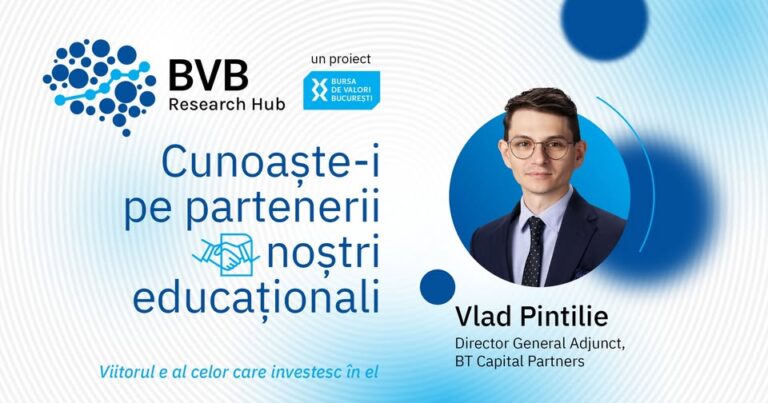 BVB
Research Hub

un proiect
BURSA DE VALORI BUCUREȘTI

Cunoaște-i pe partenerii noștri educaționali

Viitorul e al celor care investesc în el

Vlad Pintilie
Director General Adjunct, BT Capital Partners